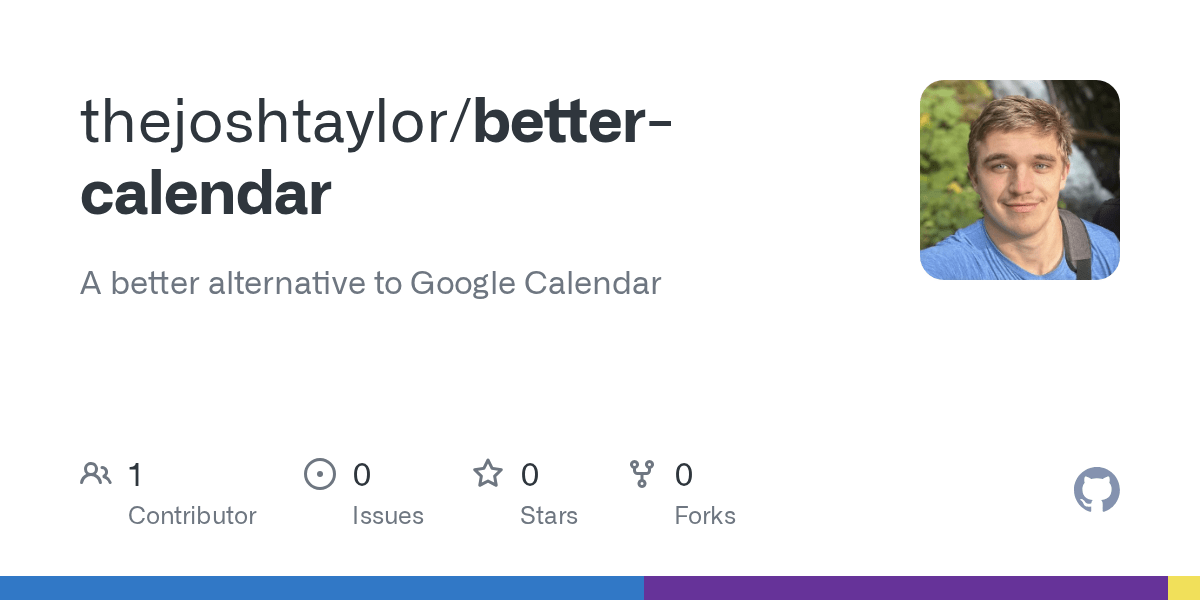 thejoshtaylor/better-calendar

A better alternative to Google Calendar

1
Contributor

0
Issues

0
Stars

0
Forks